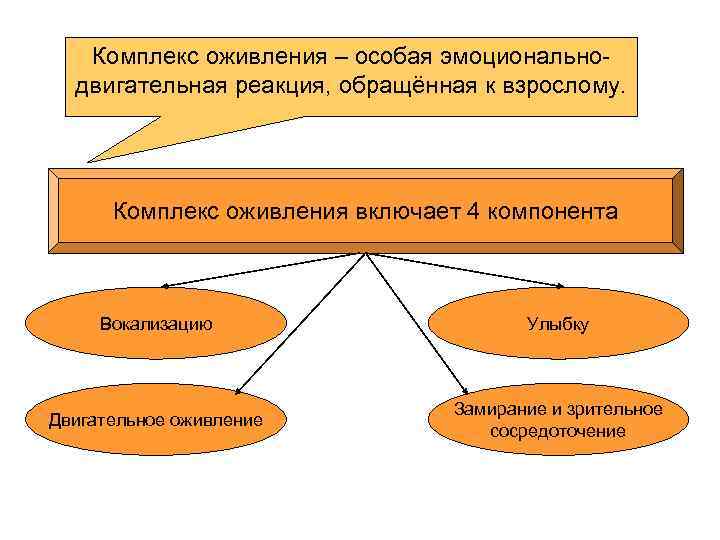 Комплекс оживления – особая эмоционально-двигательная реакция, обращённая к взрослому.

Комплекс оживления включает 4 компонента

Вокализацию

Улыбку

Двигательное оживление

Замирание и зрительное сосредоточение